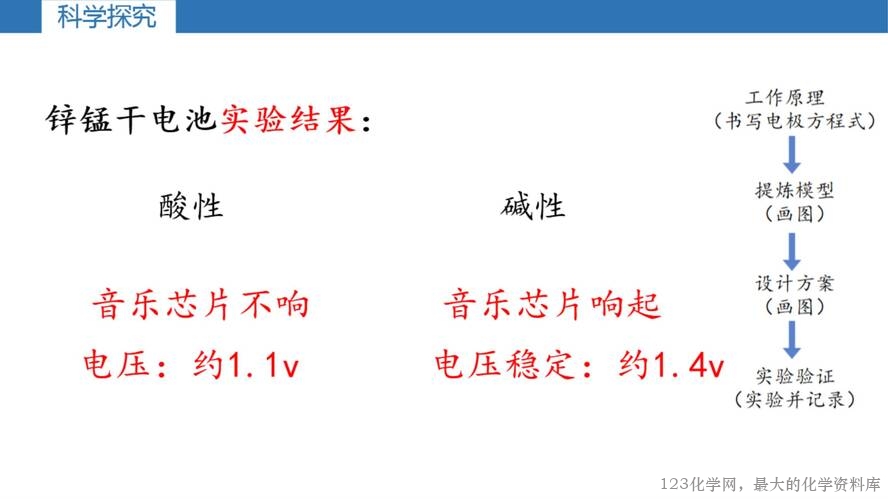 科学探究

锌锰干电池实验结果：

酸性

音乐芯片不响

电压：约1.1v

碱性

音乐芯片响起

电压稳定：约1.4v

工作原理
（书写电极方程式）

提炼模型
（画图）

设计方案
（画图）

实验验证
（实验并记录）

123化学网，最大的化学资料库